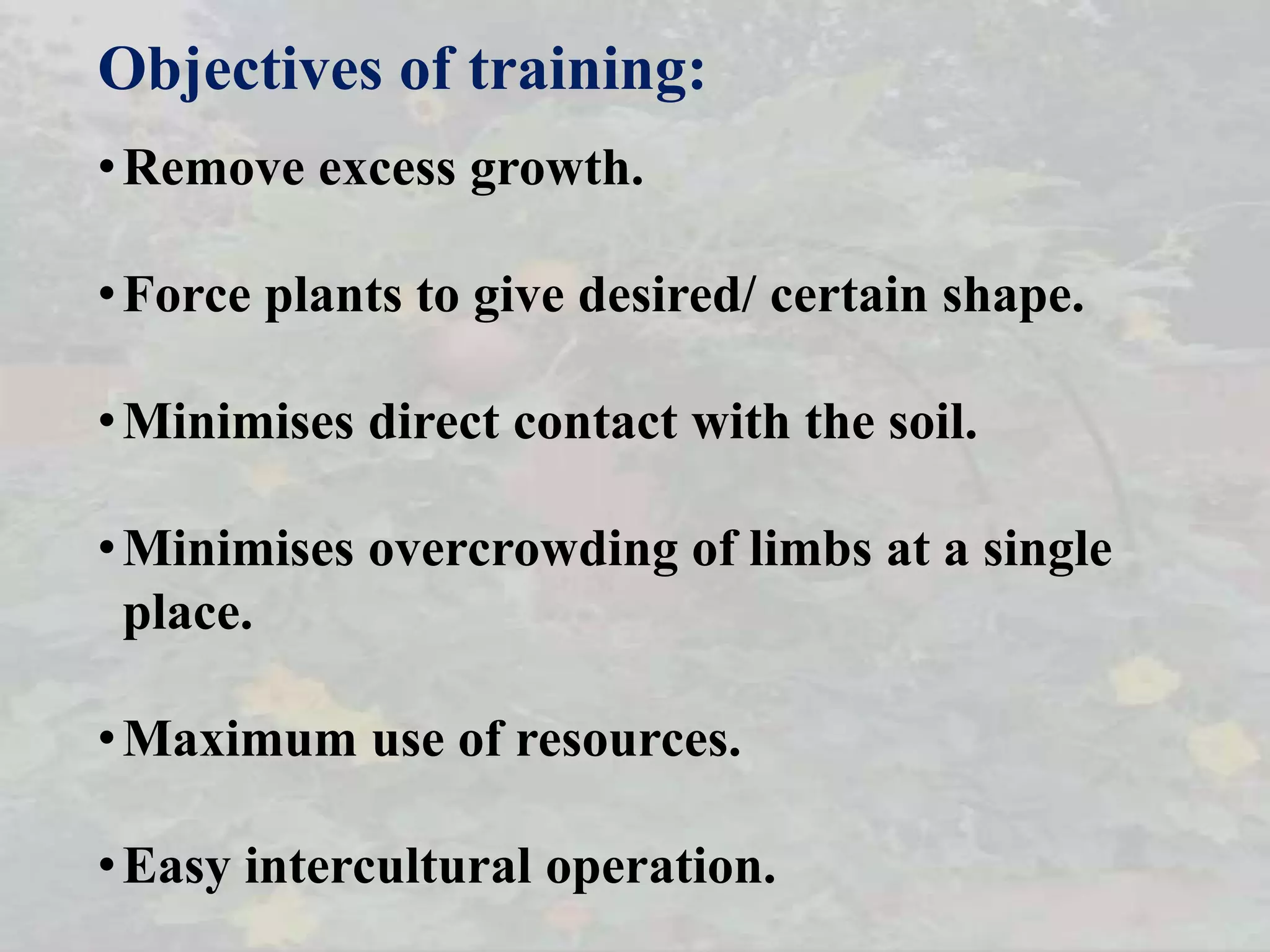 Objectives of training:

• Remove excess growth.

• Force plants to give desired/ certain shape.

• Minimises direct contact with the soil.

• Minimises overcrowding of limbs at a single place.

• Maximum use of resources.

• Easy intercultural operation.